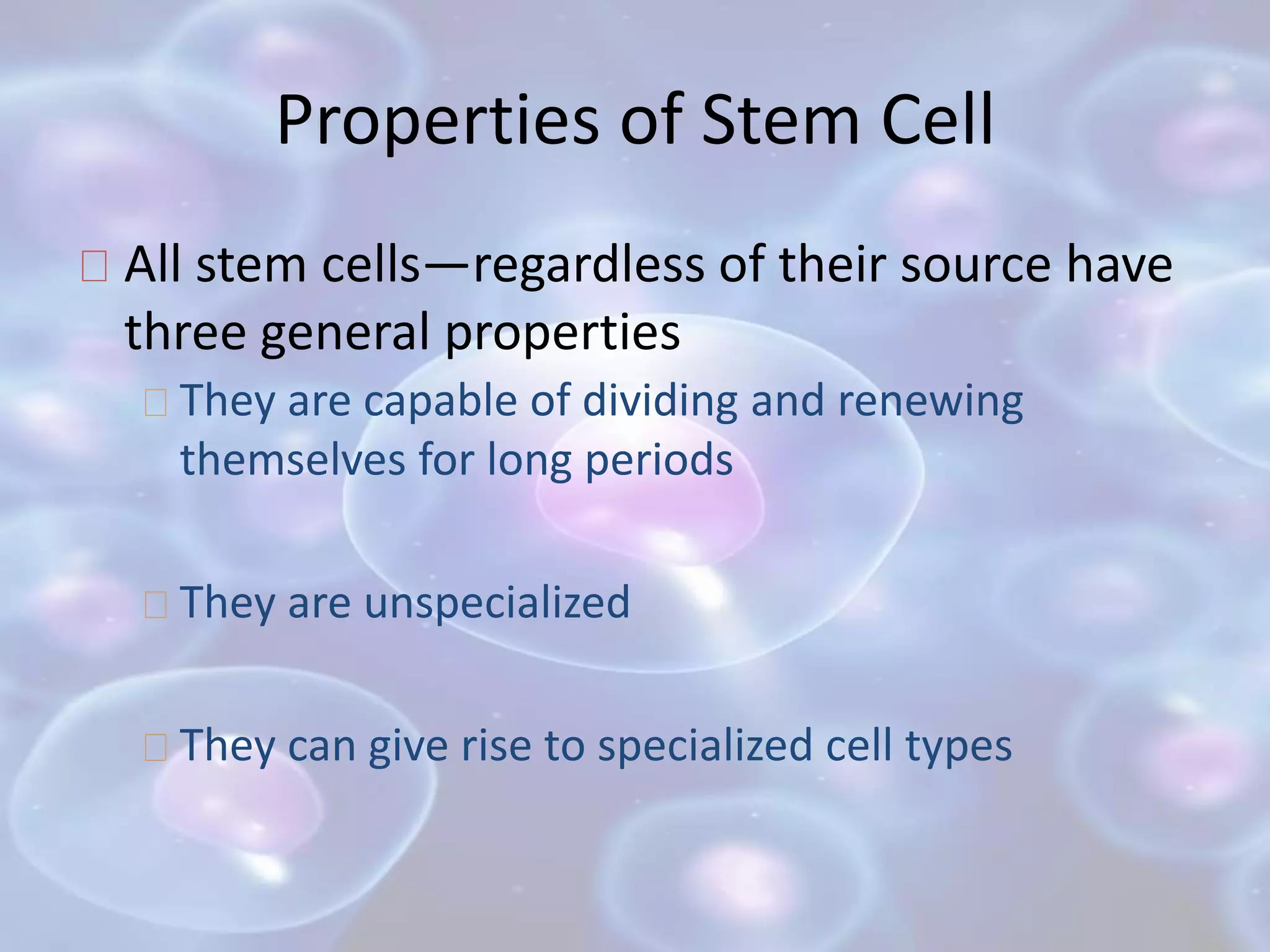 Properties of Stem Cell

All stem cells—regardless of their source have three general properties

They are capable of dividing and renewing themselves for long periods

They are unspecialized

They can give rise to specialized cell types